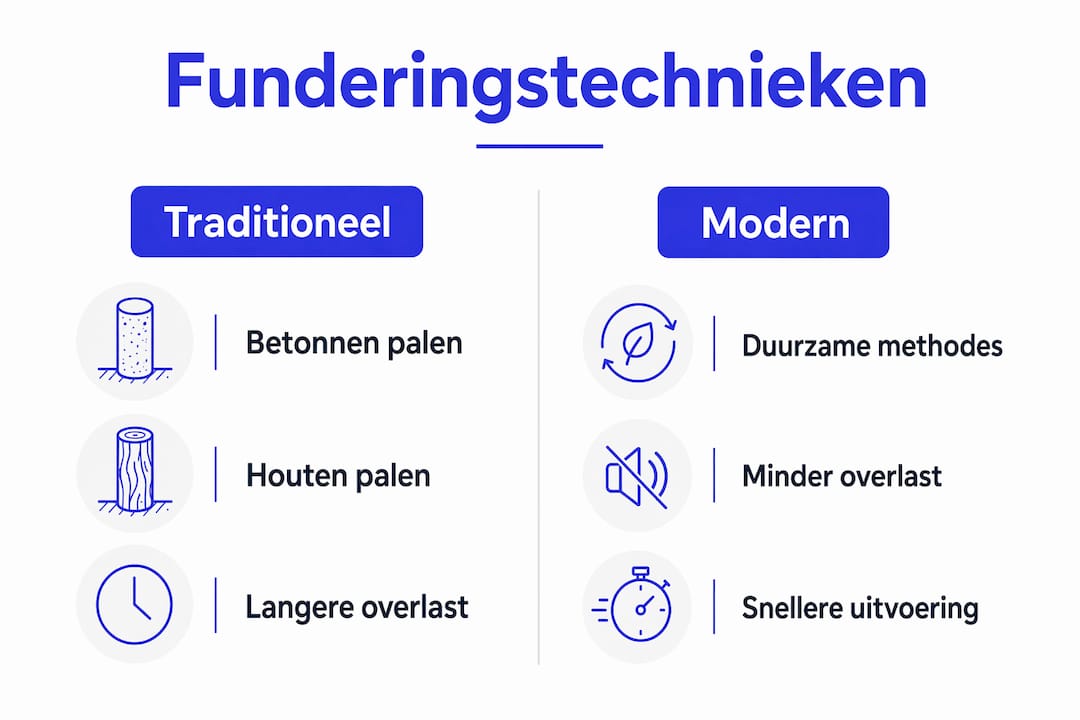 Funderingstechnieken

Traditioneel

Betonnen palen

Houten palen

Langere overlast

Modern

Duurzame methodes

Minder overlast

Snellere uitvoering